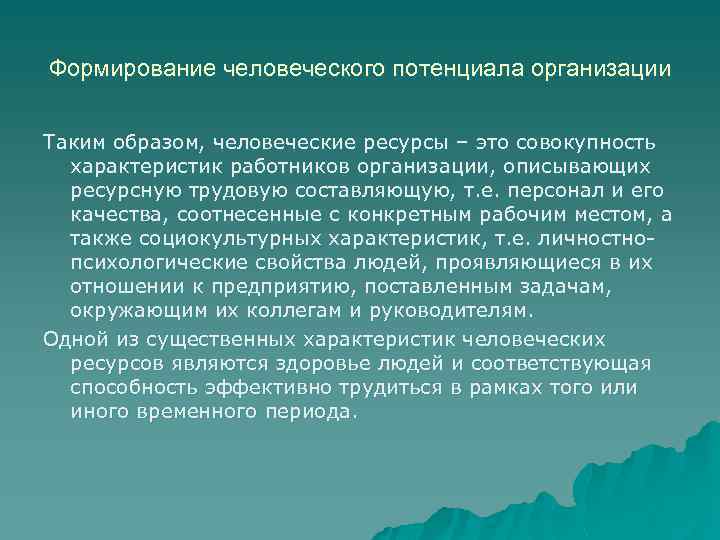 Формирование человеческого потенциала организации

Таким образом, человеческие ресурсы – это совокупность характеристик работников организации, описывающих ресурсную трудовую составляющую, т.е. персонал и его качества, соотнесенные с конкретным рабочим местом, а также социокультурных характеристик, т.е. личностно-психологические свойства людей, проявляющиеся в их отношении к предприятию, поставленным задачам, окружающим их коллегам и руководителям.

Одной из существенных характеристик человеческих ресурсов являются здоровье людей и соответствующая способность эффективно трудиться в рамках того или иного временного периода.